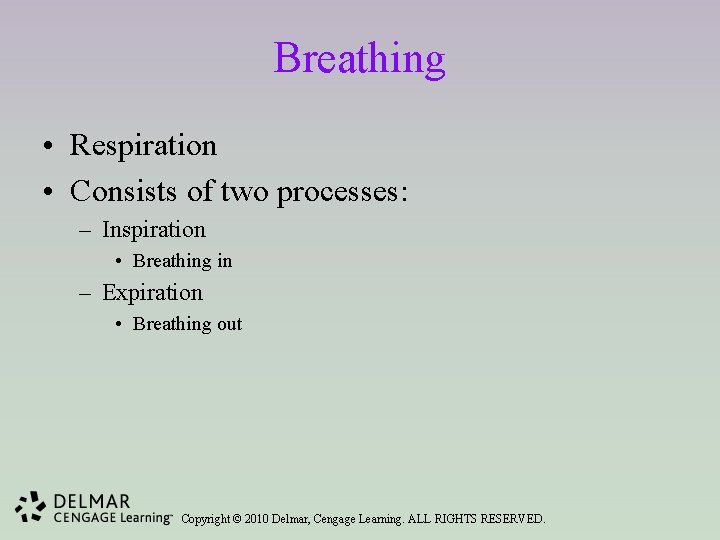 Breathing

• Respiration
• Consists of two processes:
– Inspiration
• Breathing in
– Expiration
• Breathing out

DELMAR
CENGAGE Learning™ Copyright © 2010 Delmar, Cengage Learning. ALL RIGHTS RESERVED.